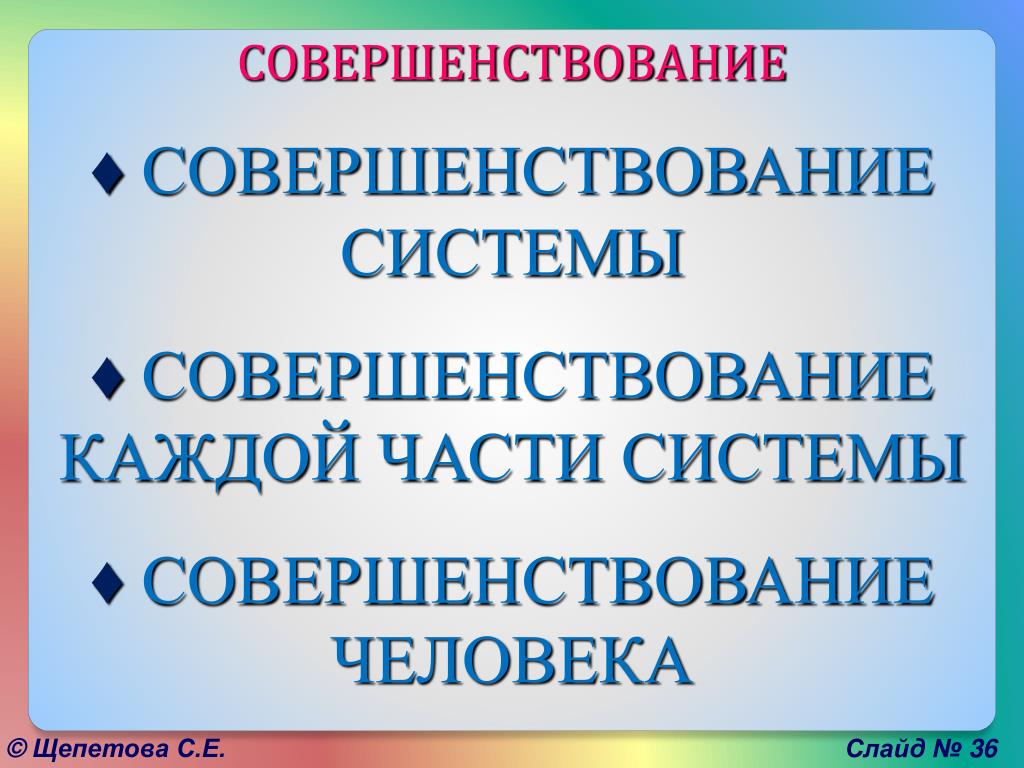 СОВЕРШЕНСТВОВАНИЕ

♦ СОВЕРШЕНСТВОВАНИЕ СИСТЕМЫ

♦ СОВЕРШЕНСТВОВАНИЕ КАЖДОЙ ЧАСТИ СИСТЕМЫ

♦ СОВЕРШЕНСТВОВАНИЕ ЧЕЛОВЕКА

© Щепетова С.Е.

Слайд № 36